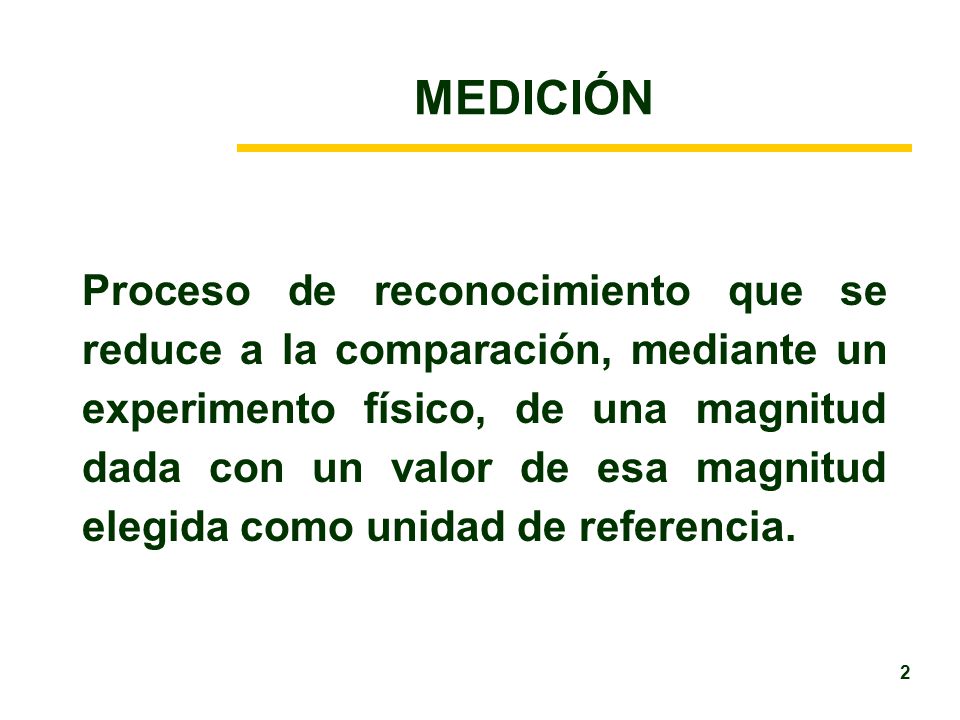 MEDICIÓN

Proceso de reconocimiento que se reduce a la comparación, mediante un experimento físico, de una magnitud dada con un valor de esa magnitud elegida como unidad de referencia.

2